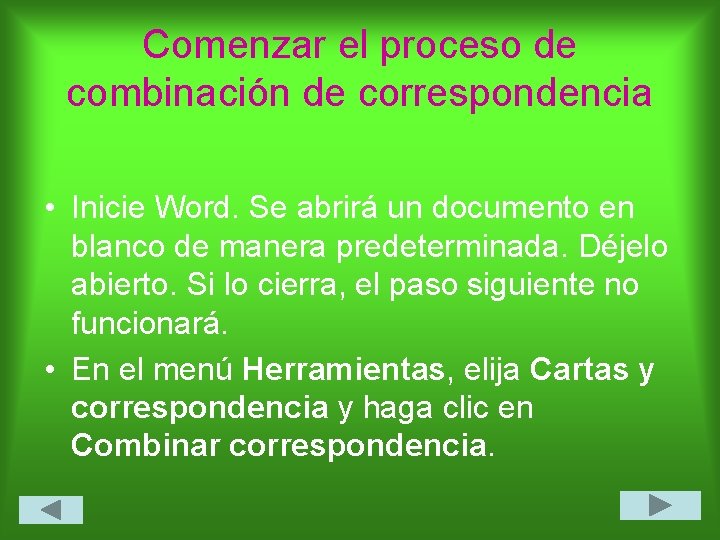 Comenzar el proceso de combinación de correspondencia

• Inicie Word. Se abrirá un documento en blanco de manera predeterminada. Déjelo abierto. Si lo cierra, el paso siguiente no funcionará.
• En el menú Herramientas, elija Cartas y correspondencia y haga clic en Combinar correspondencia.